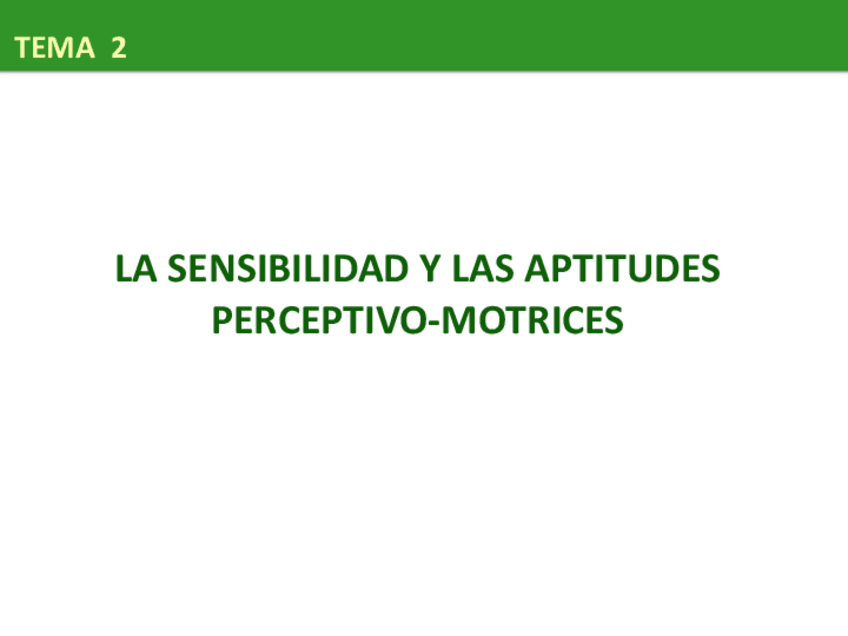 TEMA 2

LA SENSIBILIDAD Y LAS APTITUDES PERCEPTIVO-MOTRICES